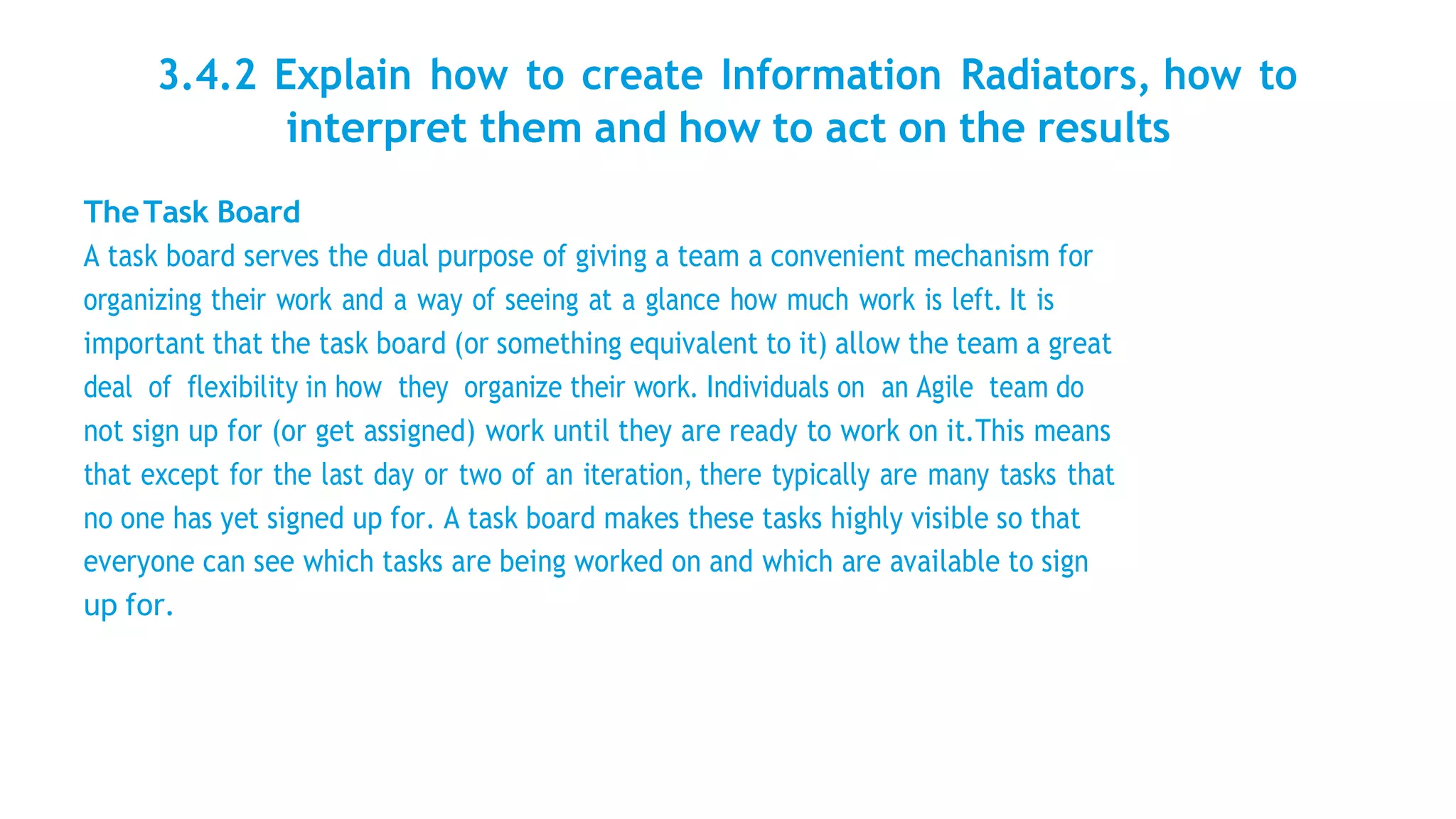 3.4.2 Explain how to create Information Radiators, how to interpret them and how to act on the results

The Task Board
A task board serves the dual purpose of giving a team a convenient mechanism for organizing their work and a way of seeing at a glance how much work is left. It is important that the task board (or something equivalent to it) allow the team a great deal of flexibility in how they organize their work. Individuals on an Agile team do not sign up for (or get assigned) work until they are ready to work on it.This means that except for the last day or two of an iteration, there typically are many tasks that no one has yet signed up for. A task board makes these tasks highly visible so that everyone can see which tasks are being worked on and which are available to sign up for.